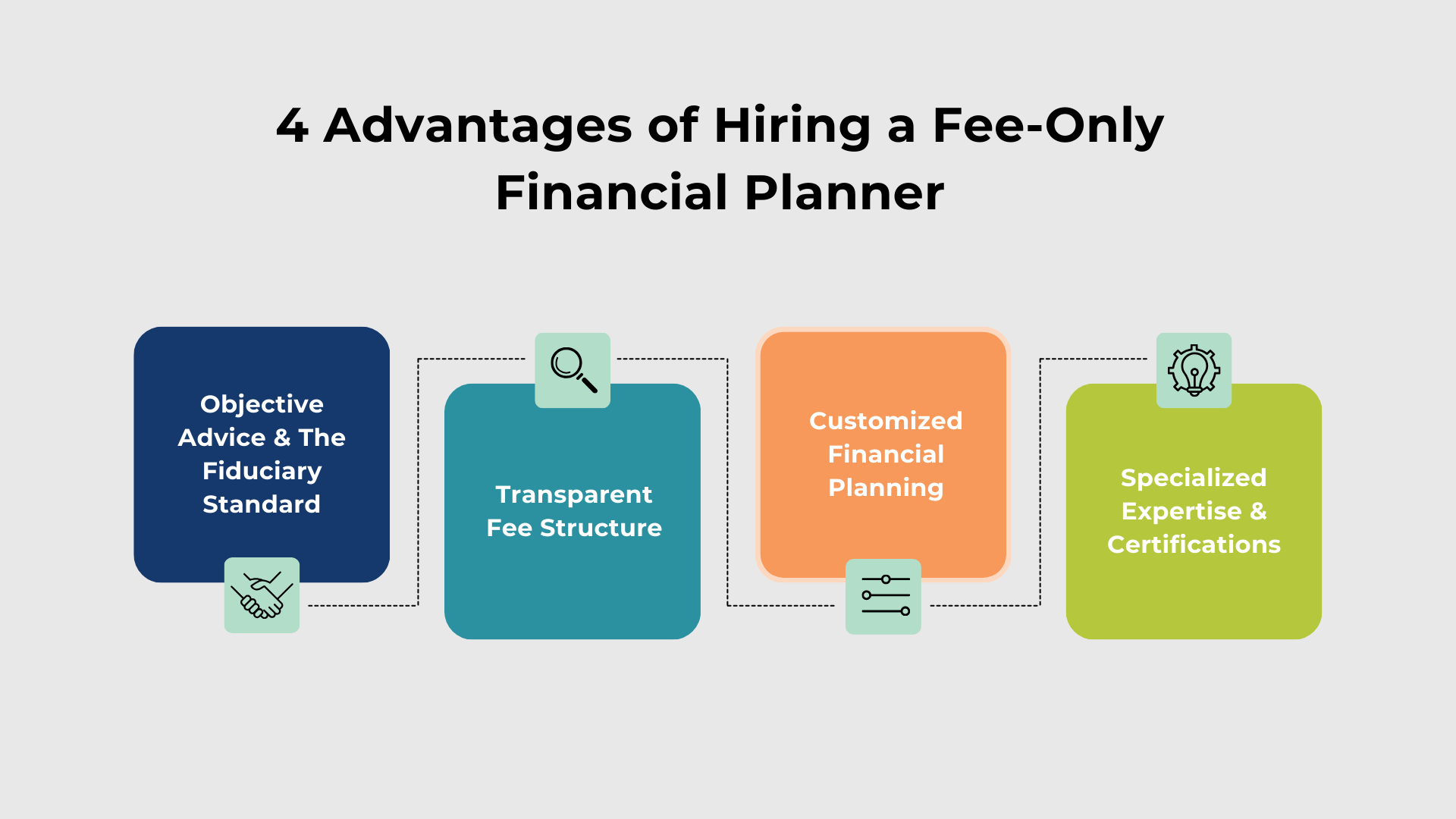 4 Advantages of Hiring a Fee-Only Financial Planner

Objective Advice & The Fiduciary Standard

Transparent Fee Structure

Customized Financial Planning

Specialized Expertise & Certifications